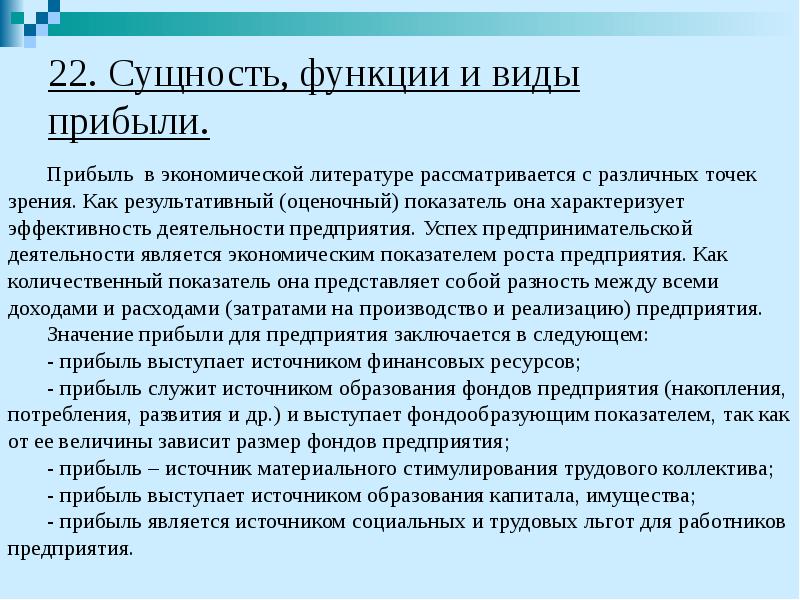 22. Сущность, функции и виды прибыли.

Прибыль в экономической литературе рассматривается с различных точек зрения. Как результативный (оценочный) показатель она характеризует эффективность деятельности предприятия. Успех предпринимательской деятельности является экономическим показателем роста предприятия. Как количественный показатель она представляет собой разность между всеми доходами и расходами (затратами на производство и реализацию) предприятия.

Значение прибыли для предприятия заключается в следующем:

- прибыль выступает источником финансовых ресурсов;

- прибыль служит источником образования фондов предприятия (накопления, потребления, развития и др.) и выступает фондообразующим показателем, так как от ее величины зависит размер фондов предприятия;

- прибыль – источник материального стимулирования трудового коллектива;

- прибыль выступает источником образования капитала, имущества;

- прибыль является источником социальных и трудовых льгот для работников предприятия.